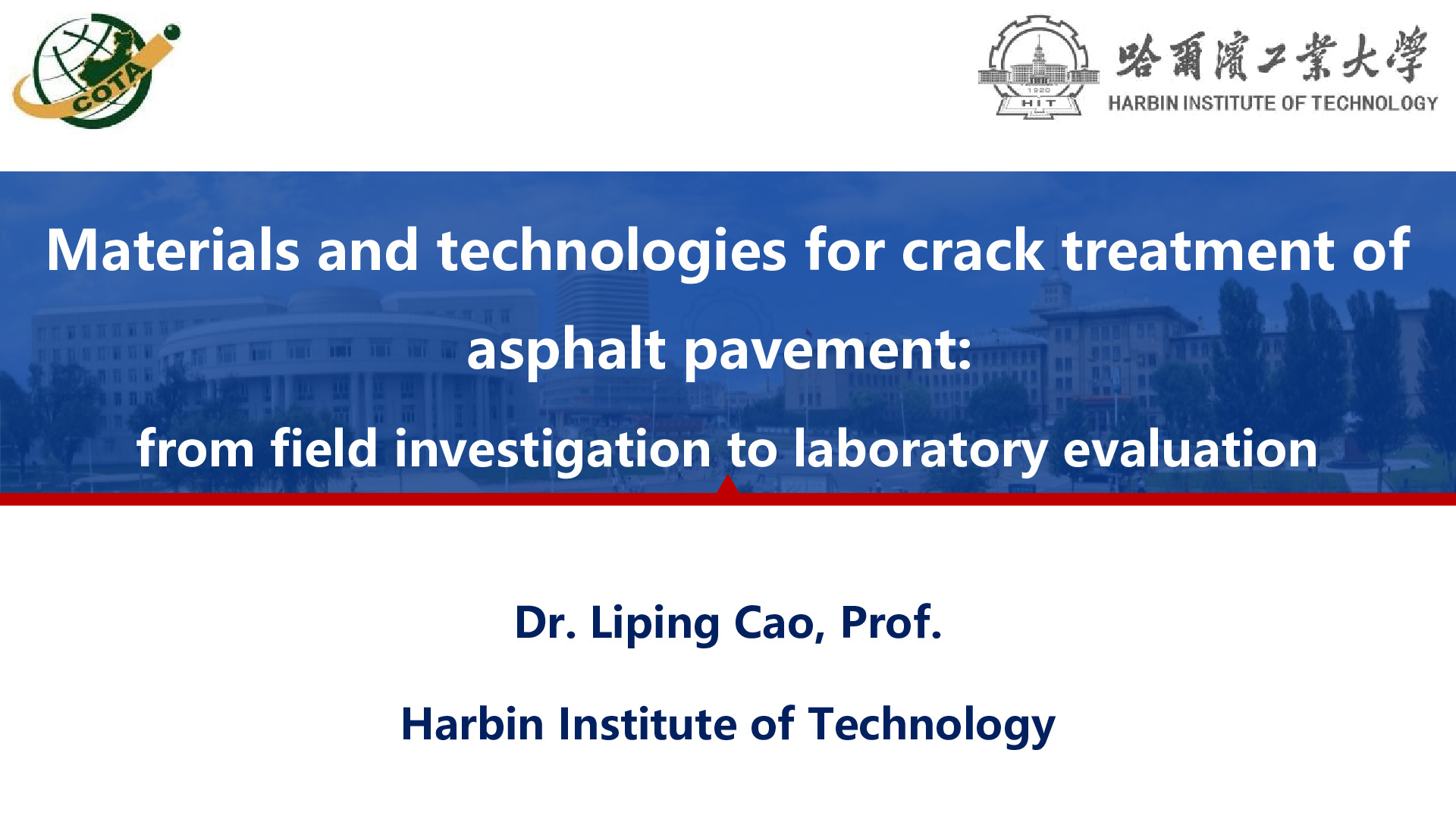 COTA

1920
HIT
哈爾濱工業大學
HARBIN INSTITUTE OF TECHNOLOGY

Materials and technologies for crack treatment of asphalt pavement:

from field investigation to laboratory evaluation

Dr. Liping Cao, Prof.

Harbin Institute of Technology